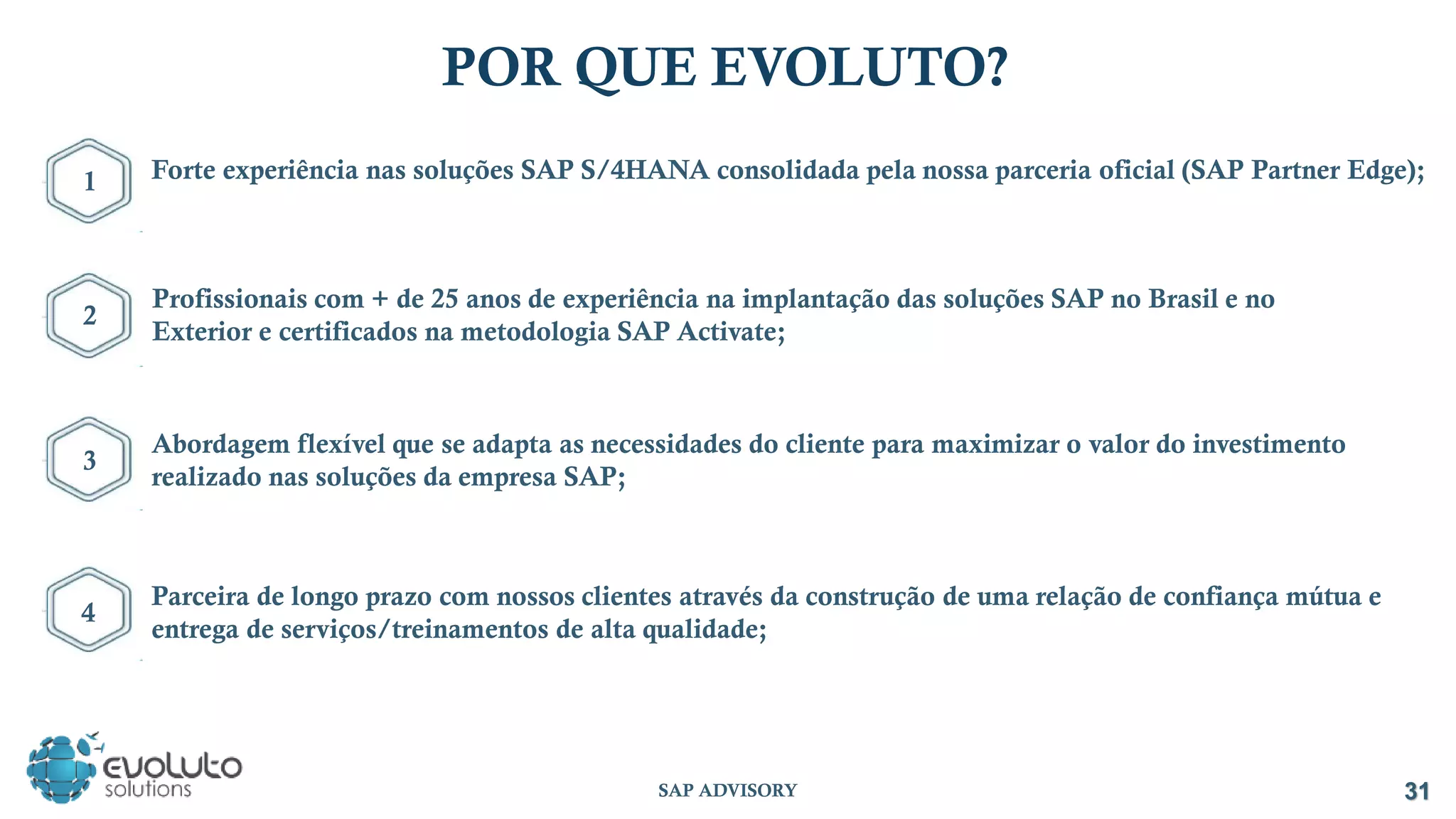 POR QUE EVOLUTO?

1

Forte experiência nas soluções SAP S/4HANA consolidada pela nossa parceria oficial (SAP Partner Edge);

2

Profissionais com + de 25 anos de experiência na implantação das soluções SAP no Brasil e no Exterior e certificados na metodologia SAP Activate;

3

Abordagem flexível que se adapta as necessidades do cliente para maximizar o valor do investimento realizado nas soluções da empresa SAP;

4

Parceira de longo prazo com nossos clientes através da construção de uma relação de confiança mútua e entrega de serviços/treinamentos de alta qualidade;

evoluto solutions

SAP ADVISORY

31